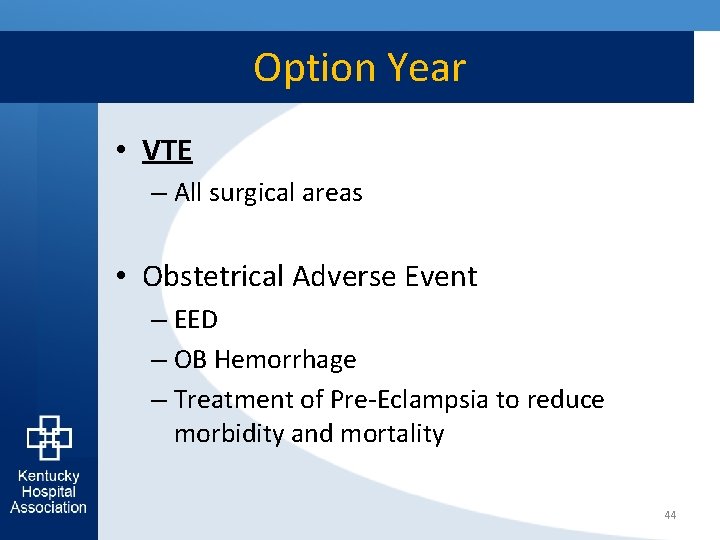 Option Year

• VTE
– All surgical areas

• Obstetrical Adverse Event
– EED
– OB Hemorrhage
– Treatment of Pre-Eclampsia to reduce morbidity and mortality

Kentucky Hospital Association

44